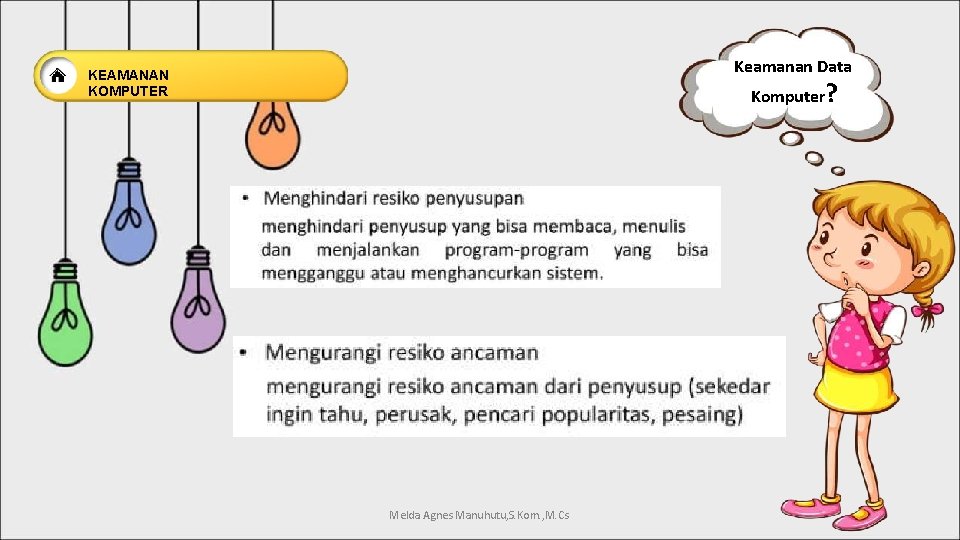 KEAMANAN KOMPUTER

Keamanan Data Komputer?

• Menghindari resiko penyusupan
menghindari penyusup yang bisa membaca, menulis dan menjalankan program-program yang bisa mengganggu atau menghancurkan sistem.

• Mengurangi resiko ancaman
mengurangi resiko ancaman dari penyusup (sekedar ingin tahu, perusak, pencari popularitas, pesaing)

Melda Agnes Manuhutu,S.Kom.,M.Cs